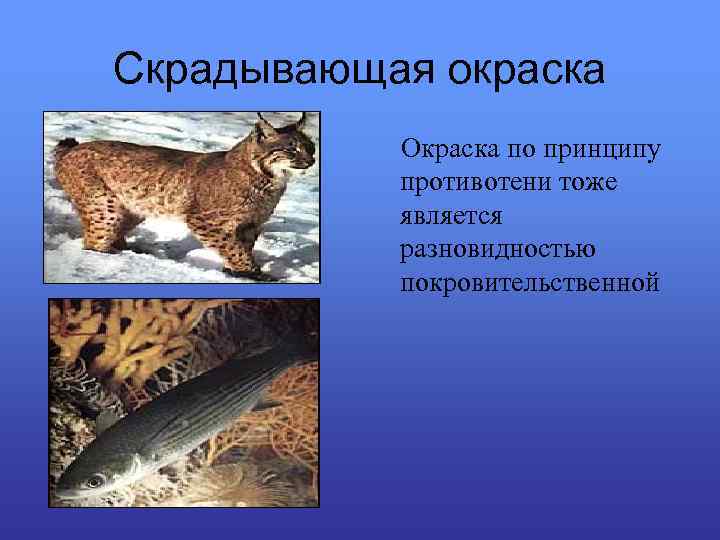 Скрадывающая окраска

Окраска по принципу противотени тоже является разновидностью покровительственной